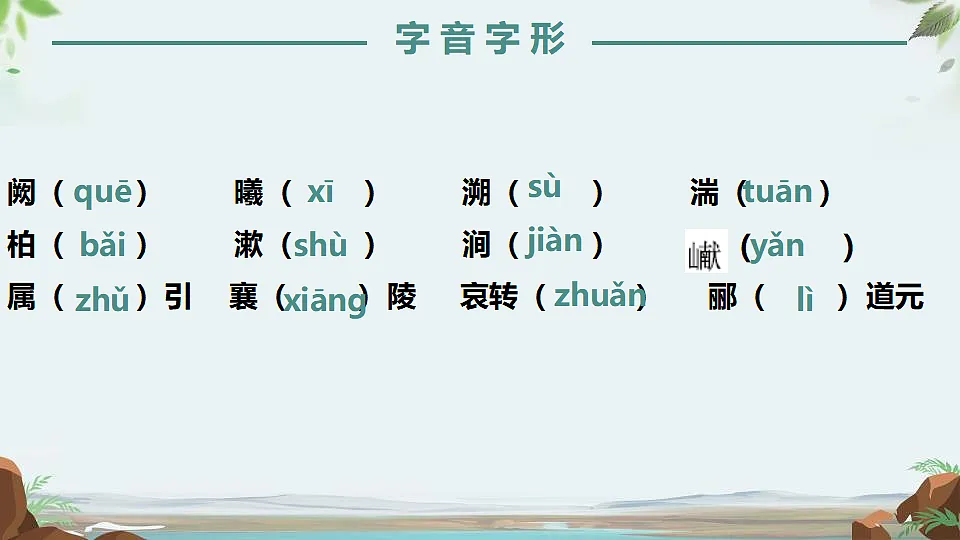 字音字形

阙（quē）　曦（xī）　溯（sù）　湍（tuān）

柏（bǎi）　漱（shù）　涧（jiàn）　巘（yǎn）

属（zhǔ）引　襄（xiāng）陵　哀转（zhuǎn）　郦（lì）道元